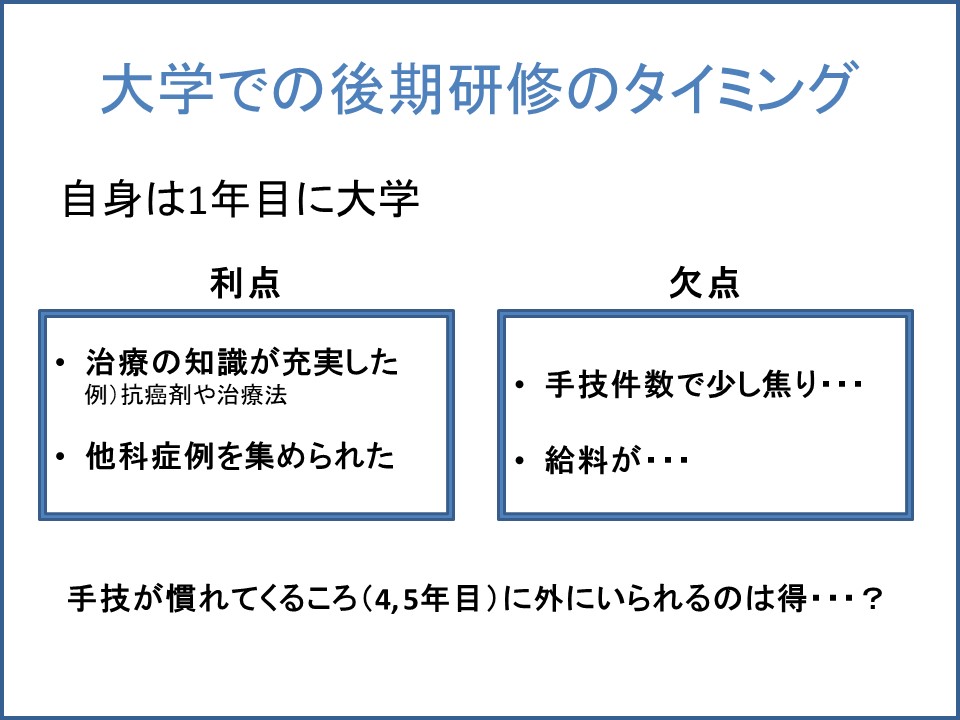 大学での後期研修のタイミング

自身は1年目に大学

利点

• 治療の知識が充実した
例）抗癌剤や治療法

• 他科症例を集められた

欠点

• 手技件数で少し焦り・・・

• 給料が・・・

手技が慣れてくるころ（4,5年目）に外にいられるのは得・・・？